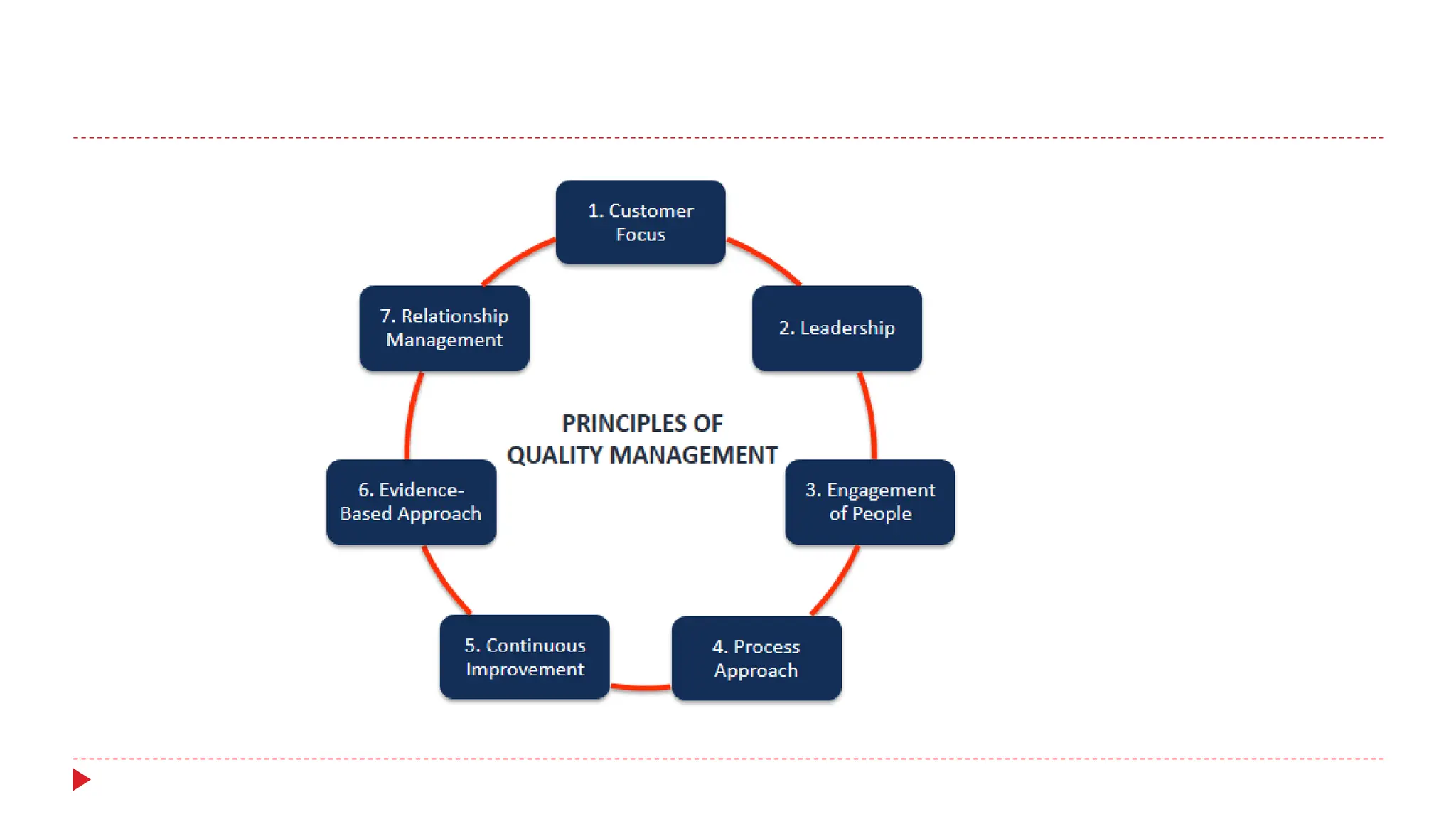 PRINCIPLES OF QUALITY MANAGEMENT

1. Customer Focus

2. Leadership

3. Engagement of People

4. Process Approach

5. Continuous Improvement

6. Evidence-Based Approach

7. Relationship Management